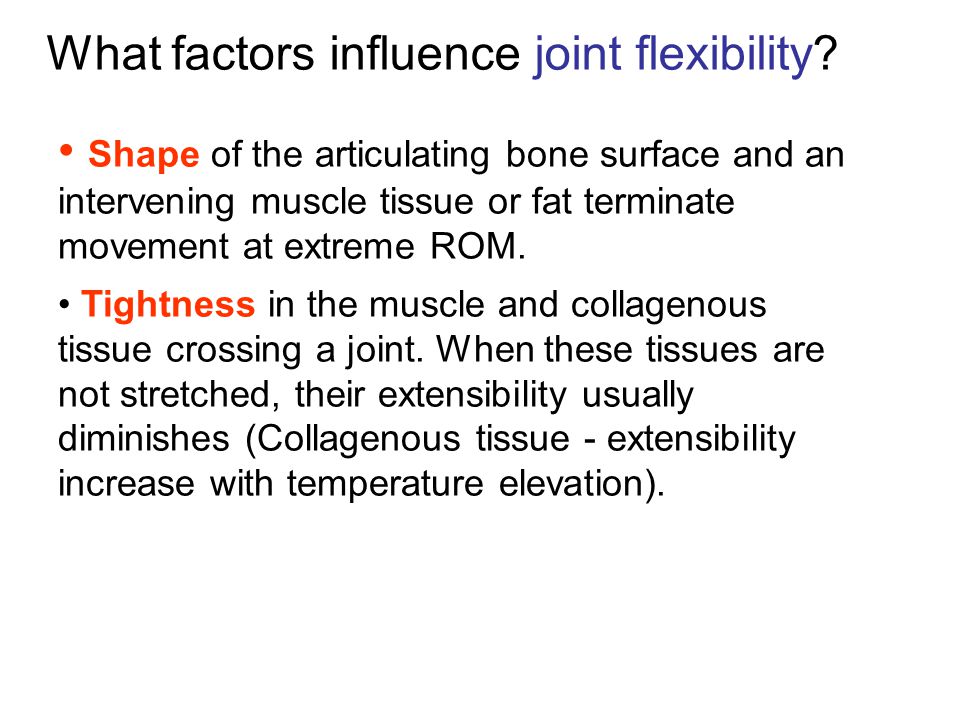 What factors influence joint flexibility?

• Shape of the articulating bone surface and an intervening muscle tissue or fat terminate movement at extreme ROM.

• Tightness in the muscle and collagenous tissue crossing a joint. When these tissues are not stretched, their extensibility usually diminishes (Collagenous tissue - extensibility increase with temperature elevation).